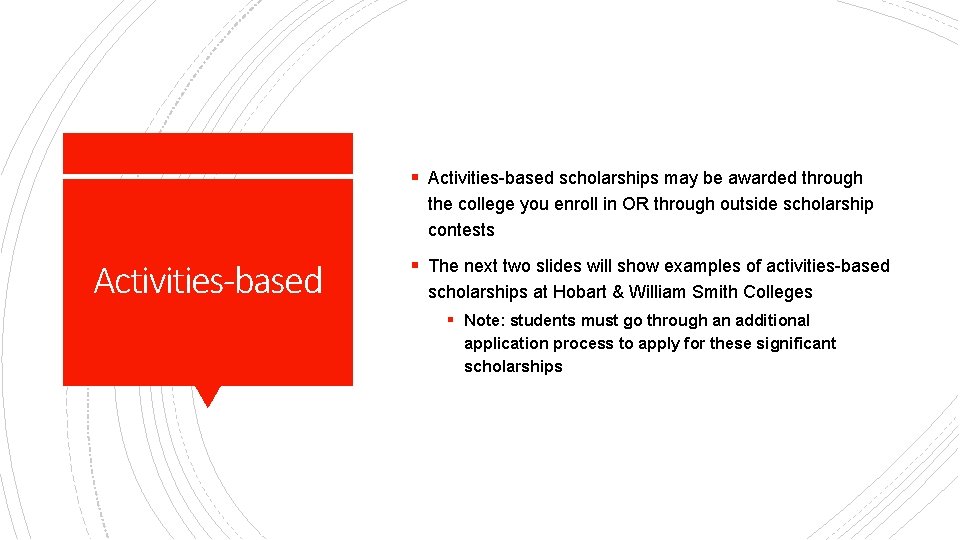 Activities-based

▪ Activities-based scholarships may be awarded through the college you enroll in OR through outside scholarship contests

▪ The next two slides will show examples of activities-based scholarships at Hobart & William Smith Colleges

▪ Note: students must go through an additional application process to apply for these significant scholarships